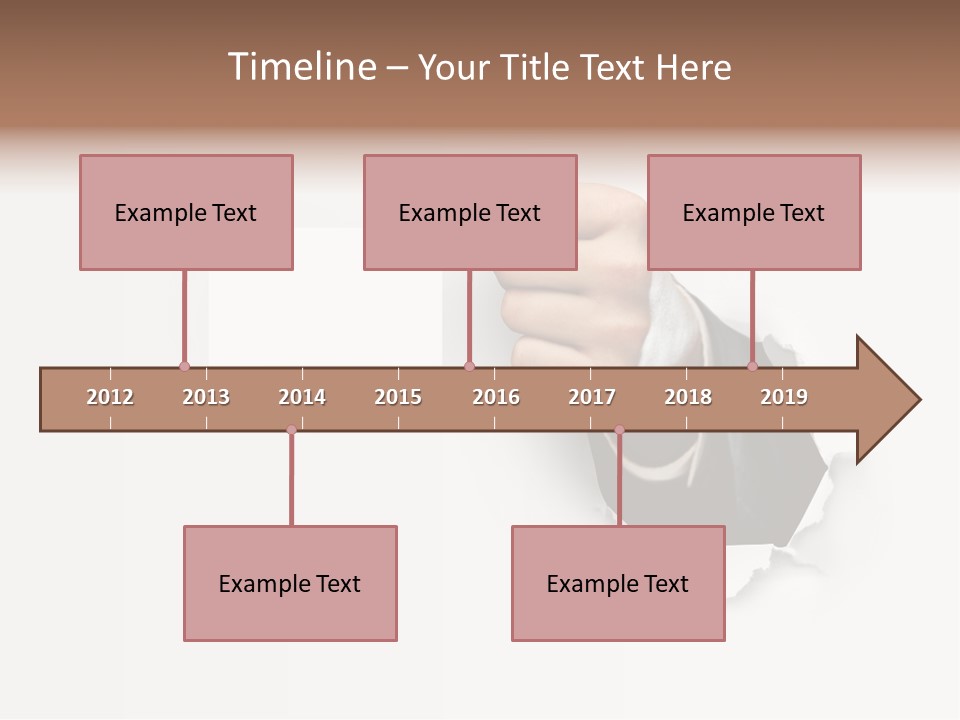 Timeline – Your Title Text Here

Example Text

Example Text

Example Text

2012 2013 2014 2015 2016 2017 2018 2019

Example Text

Example Text